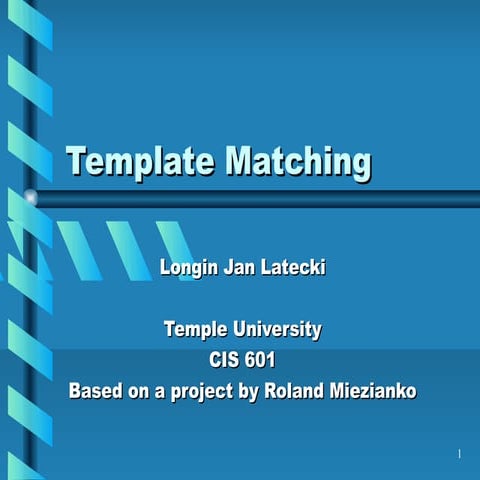 Template Matching

Longin Jan Latecki

Temple University
CIS 601
Based on a project by Roland Miezianko

1